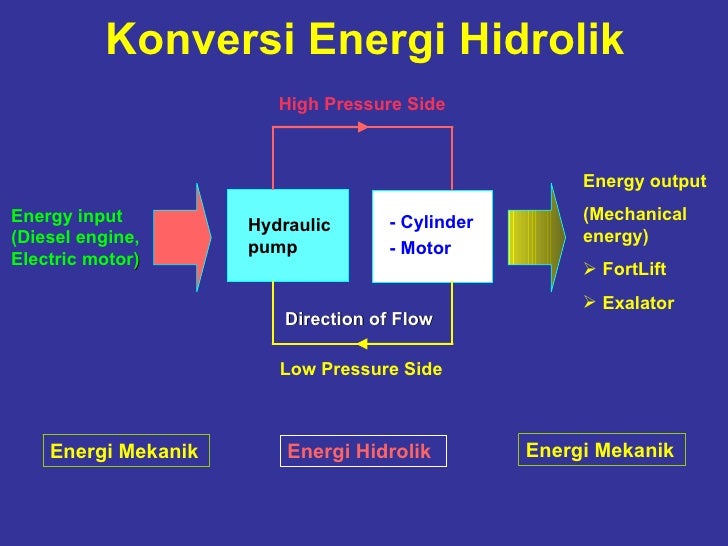 Konversi Energi Hidrolik

High Pressure Side

Energy input (Diesel engine, Electric motor)

Hydraulic pump

- Cylinder
- Motor

Energy output

(Mechanical energy)

➢ FortLift

➢ Exalator

Direction of Flow

Low Pressure Side

Energi Mekanik

Energi Hidrolik

Energi Mekanik